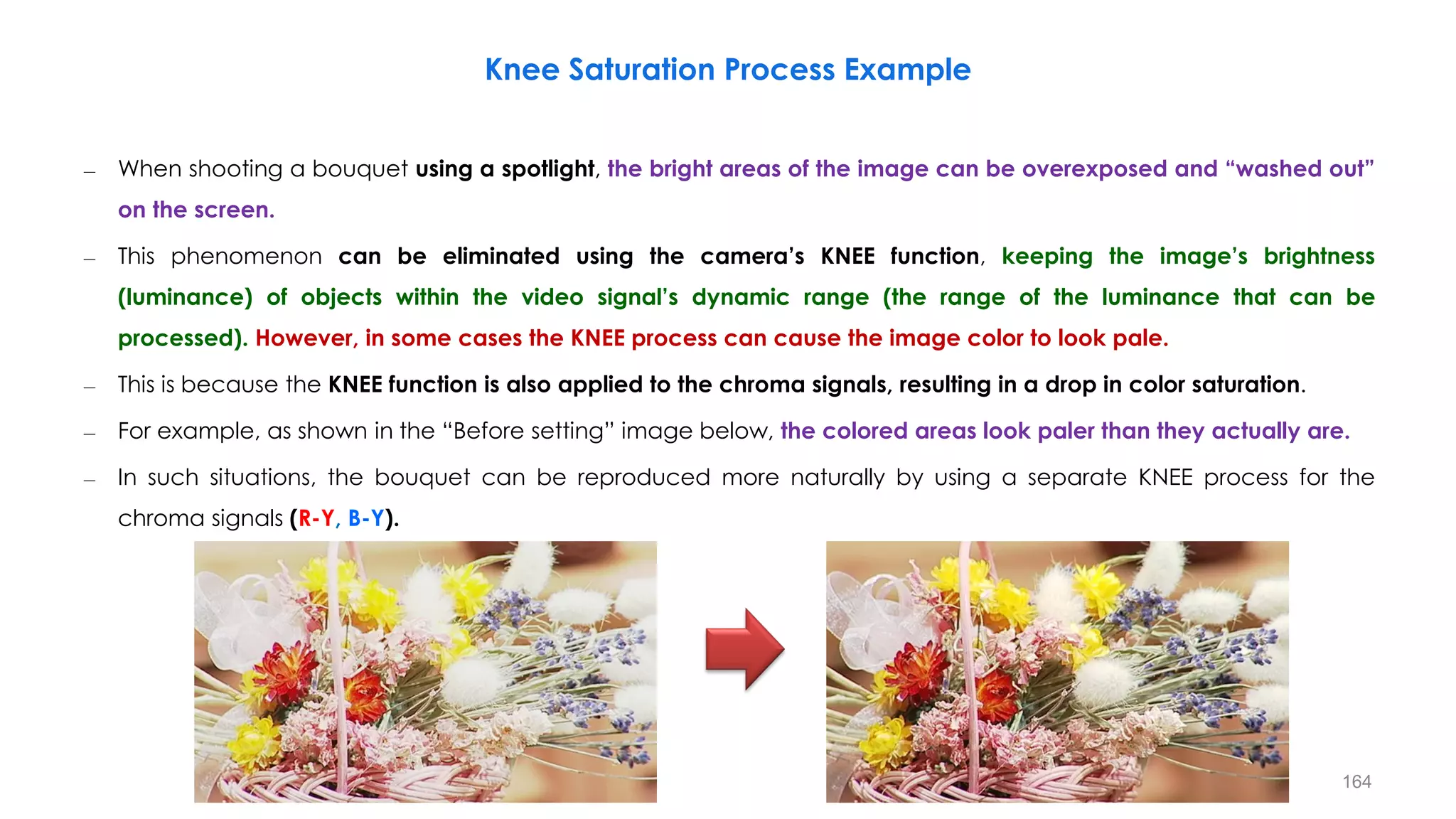 Knee Saturation Process Example

– When shooting a bouquet using a spotlight, the bright areas of the image can be overexposed and “washed out” on the screen.

– This phenomenon can be eliminated using the camera’s KNEE function, keeping the image’s brightness (luminance) of objects within the video signal’s dynamic range (the range of the luminance that can be processed). However, in some cases the KNEE process can cause the image color to look pale.

– This is because the KNEE function is also applied to the chroma signals, resulting in a drop in color saturation.

– For example, as shown in the “Before setting” image below, the colored areas look paler than they actually are.

– In such situations, the bouquet can be reproduced more naturally by using a separate KNEE process for the chroma signals (R-Y, B-Y).

164